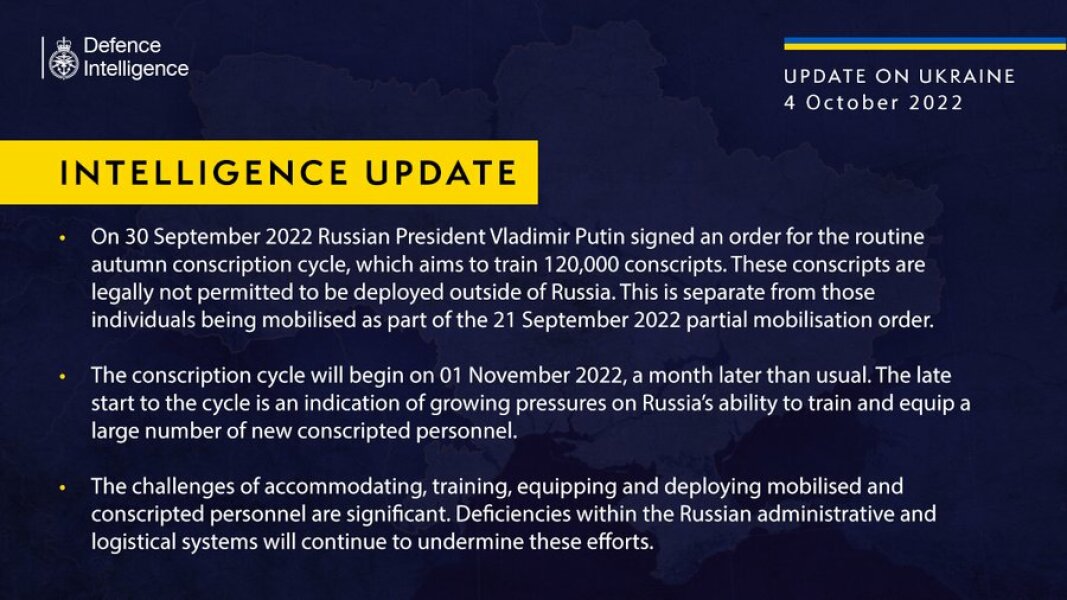 Defence Intelligence

UPDATE ON UKRAINE
4 October 2022

INTELLIGENCE UPDATE

• On 30 September 2022 Russian President Vladimir Putin signed an order for the routine autumn conscription cycle, which aims to train 120,000 conscripts. These conscripts are legally not permitted to be deployed outside of Russia. This is separate from those individuals being mobilised as part of the 21 September 2022 partial mobilisation order.

• The conscription cycle will begin on 01 November 2022, a month later than usual. The late start to the cycle is an indication of growing pressures on Russia's ability to train and equip a large number of new conscripted personnel.

• The challenges of accommodating, training, equipping and deploying mobilised and conscripted personnel are significant. Deficiencies within the Russian administrative and logistical systems will continue to undermine these efforts.